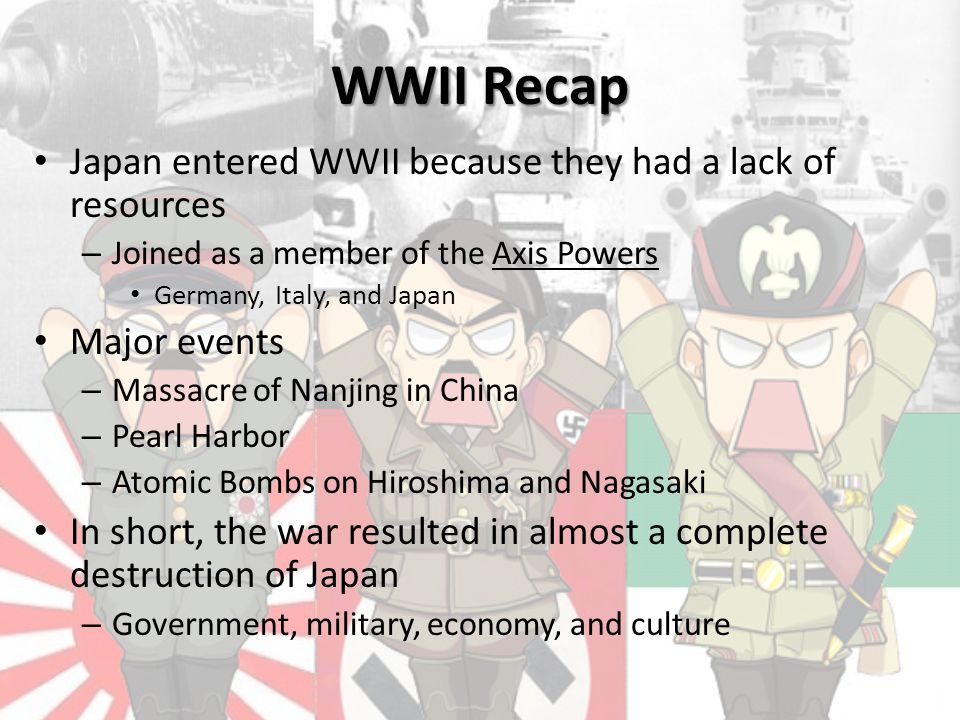 WWII Recap

• Japan entered WWII because they had a lack of resources
  – Joined as a member of the Axis Powers
    • Germany, Italy, and Japan
• Major events
  – Massacre of Nanjing in China
  – Pearl Harbor
  – Atomic Bombs on Hiroshima and Nagasaki
• In short, the war resulted in almost a complete destruction of Japan
  – Government, military, economy, and culture